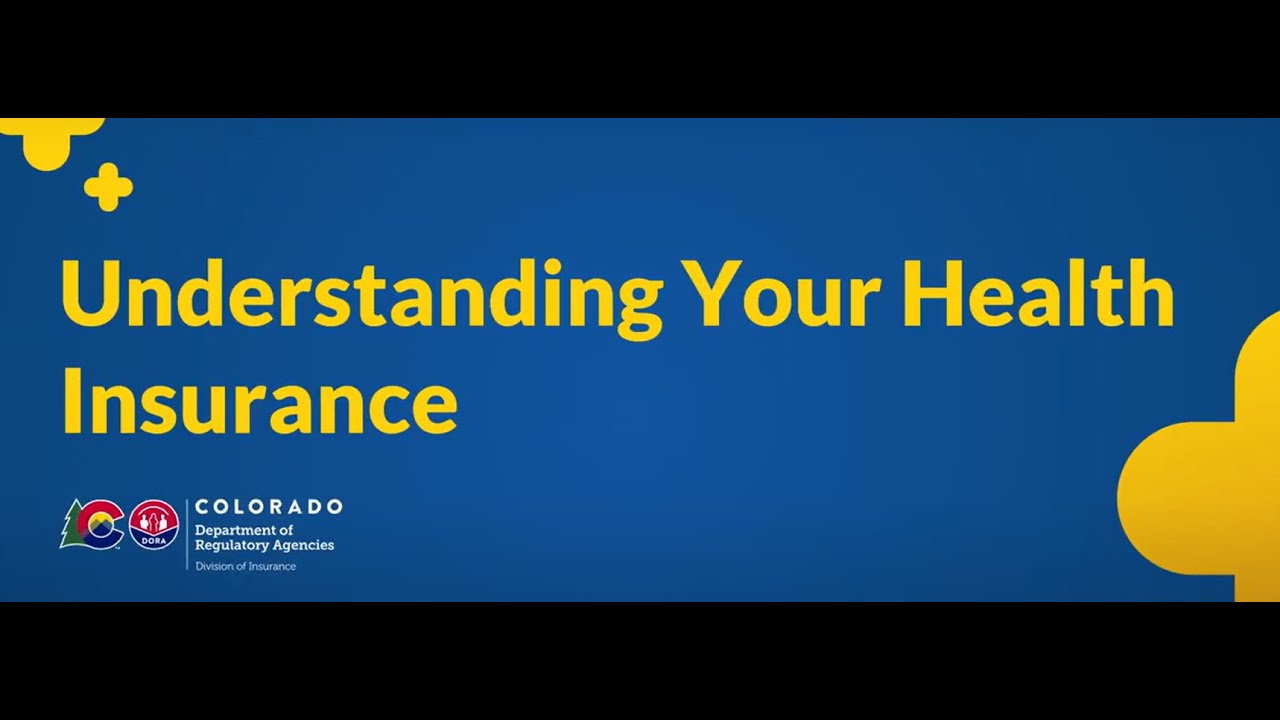 Understanding Your Health Insurance

DORA

COLORADO
Department of Regulatory Agencies
Division of Insurance